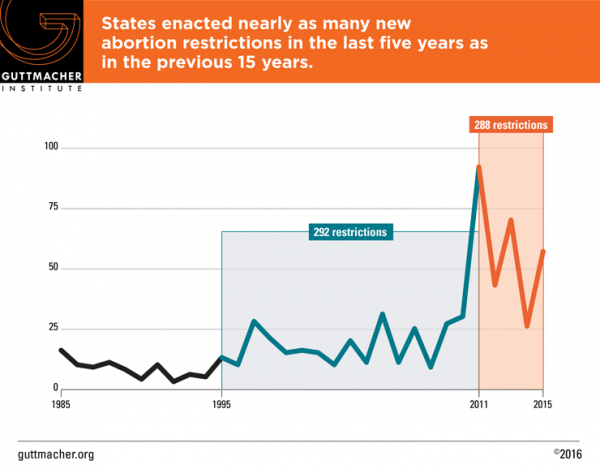 GUTTMACHER INSTITUTE

States enacted nearly as many new abortion restrictions in the last five years as in the previous 15 years.

288 restrictions

292 restrictions

100
75
50
25
0

1985
1995
2011
2015

guttmacher.org

©2016